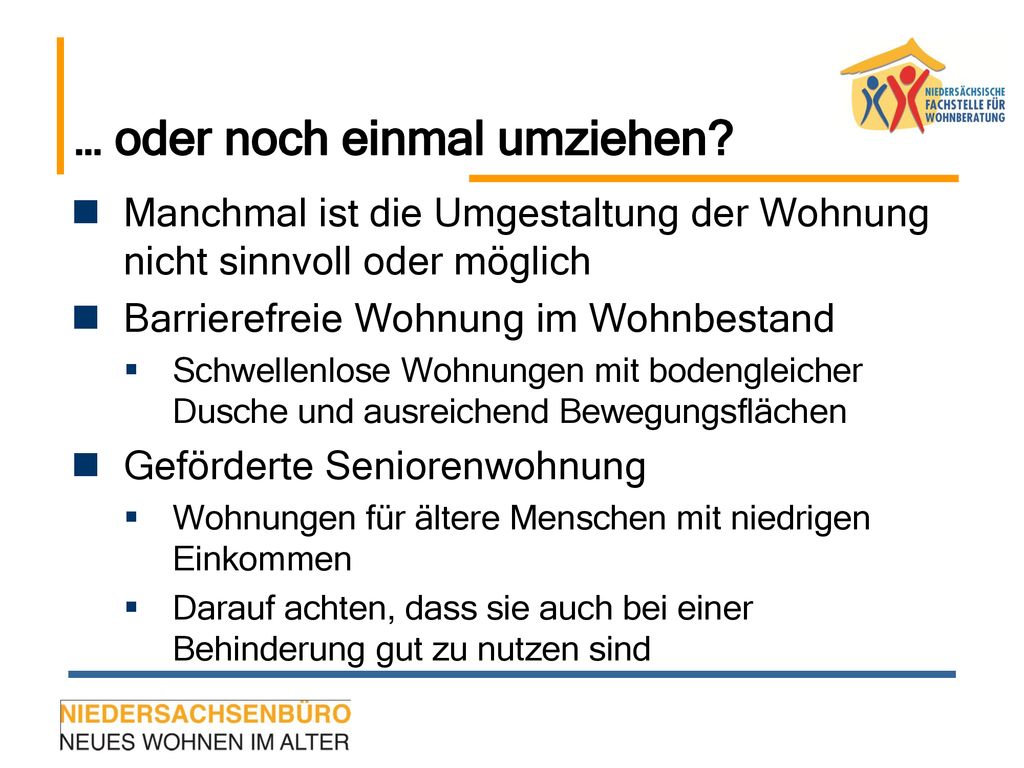 NIEDERSÄCHSISCHE FACHSTELLE FÜR WOHNBERATUNG

… oder noch einmal umziehen?

Manchmal ist die Umgestaltung der Wohnung nicht sinnvoll oder möglich

Barrierefreie Wohnung im Wohnbestand

Schwellenlose Wohnungen mit bodengleicher Dusche und ausreichend Bewegungsflächen

Geförderte Seniorenwohnung

Wohnungen für ältere Menschen mit niedrigen Einkommen

Darauf achten, dass sie auch bei einer Behinderung gut zu nutzen sind

NIEDERSACHSENBÜRO
NEUES WOHNEN IM ALTER